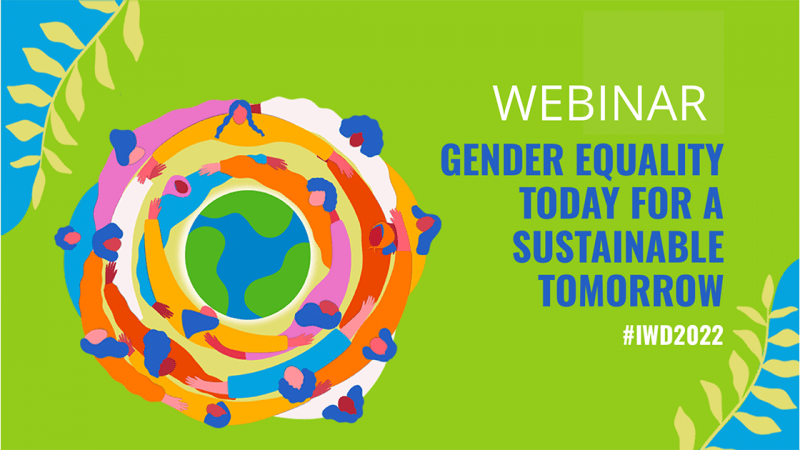 WEBINAR

GENDER EQUALITY TODAY FOR A SUSTAINABLE TOMORROW

#IWD2022